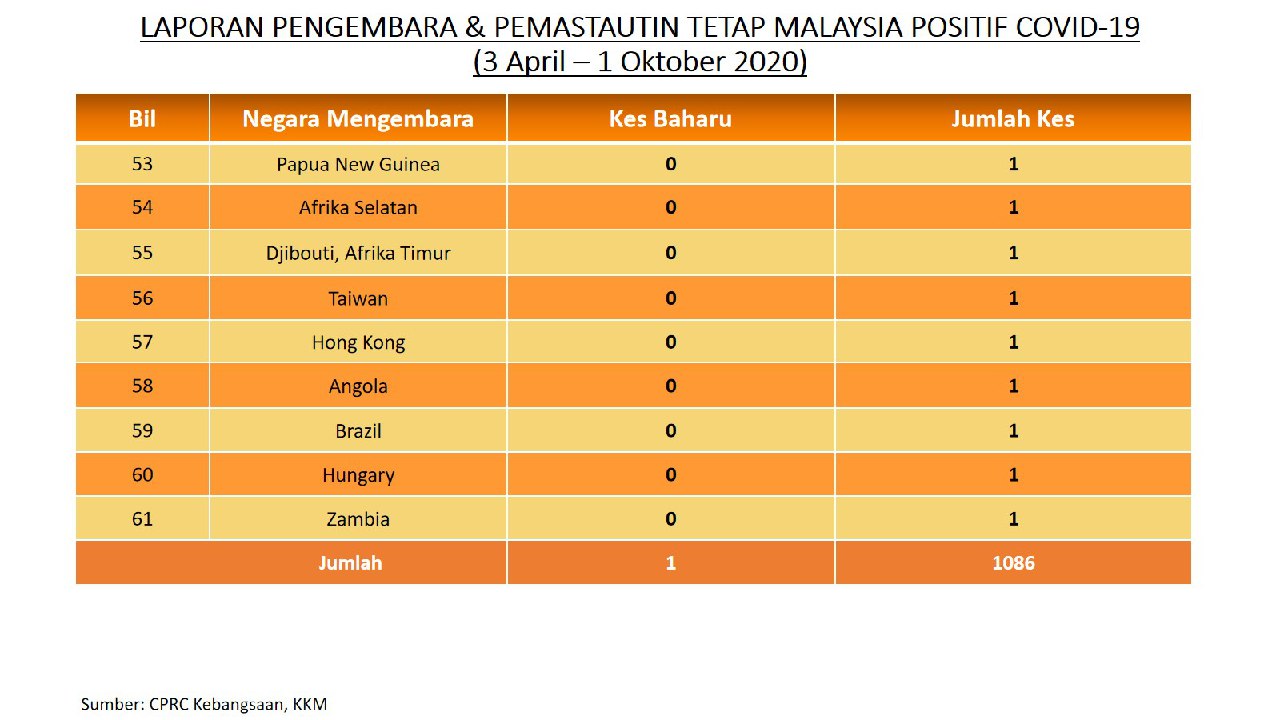 LAPORAN PENGEMBARA & PEMASTAUTIN TETAP MALAYSIA POSITIF COVID-19
(3 April – 1 Oktober 2020)

| Bil | Negara Mengembara | Kes Baharu | Jumlah Kes |
|---|---|---|---|
| 53 | Papua New Guinea | 0 | 1 |
| 54 | Afrika Selatan | 0 | 1 |
| 55 | Djibouti, Afrika Timur | 0 | 1 |
| 56 | Taiwan | 0 | 1 |
| 57 | Hong Kong | 0 | 1 |
| 58 | Angola | 0 | 1 |
| 59 | Brazil | 0 | 1 |
| 60 | Hungary | 0 | 1 |
| 61 | Zambia | 0 | 1 |
| Jumlah | | 1 | 1086 |

Sumber: CPRC Kebangsaan, KKM